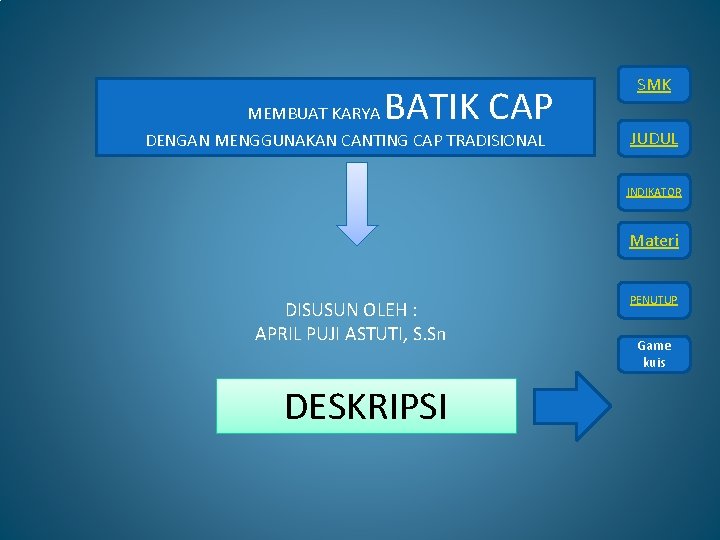 MEMBUAT KARYA BATIK CAP
DENGAN MENGGUNAKAN CANTING CAP TRADISIONAL

DISUSUN OLEH :
APRIL PUJI ASTUTI, S.Sn

DESKRIPSI

SMK

JUDUL

INDIKATOR

Materi

PENUTUP

Game kuis